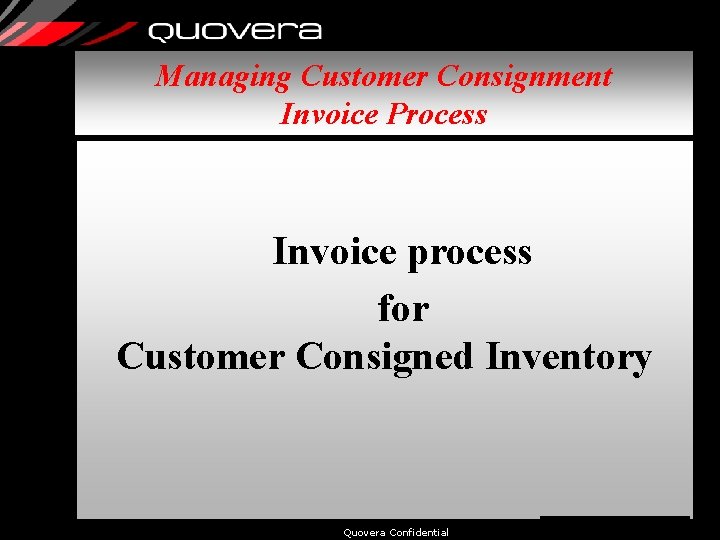 quovera

Managing Customer Consignment Invoice Process

Invoice process
for
Customer Consigned Inventory

Quovera Confidential